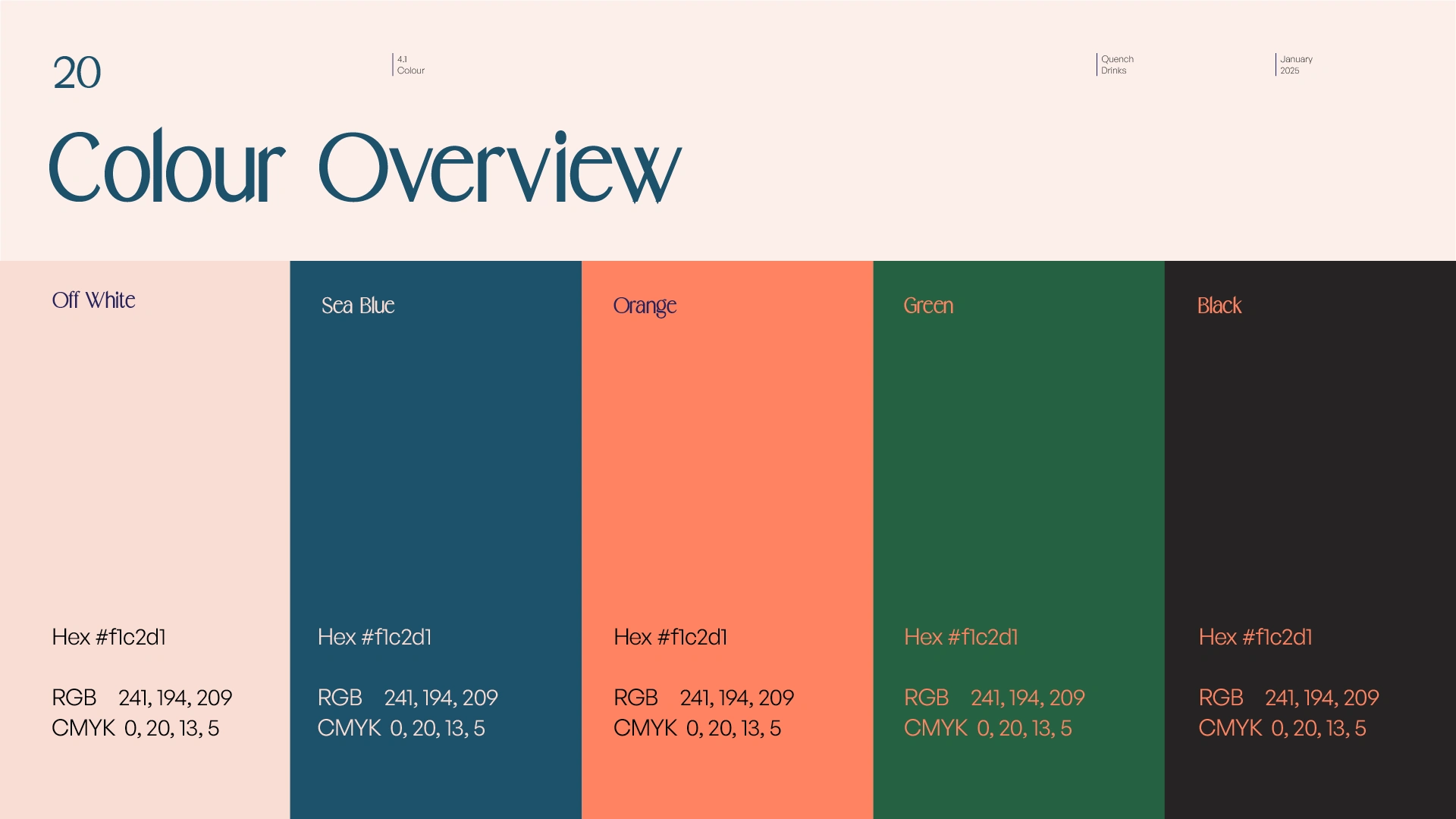 20

4.1
Colour

Quench
Drinks

January
2025

Colour Overview

Off White

Hex #f1c2d1

RGB 241, 194, 209
CMYK 0, 20, 13, 5

Sea Blue

Hex #f1c2d1

RGB 241, 194, 209
CMYK 0, 20, 13, 5

Orange

Hex #f1c2d1

RGB 241, 194, 209
CMYK 0, 20, 13, 5

Green

Hex #f1c2d1

RGB 241, 194, 209
CMYK 0, 20, 13, 5

Black

Hex #f1c2d1

RGB 241, 194, 209
CMYK 0, 20, 13, 5